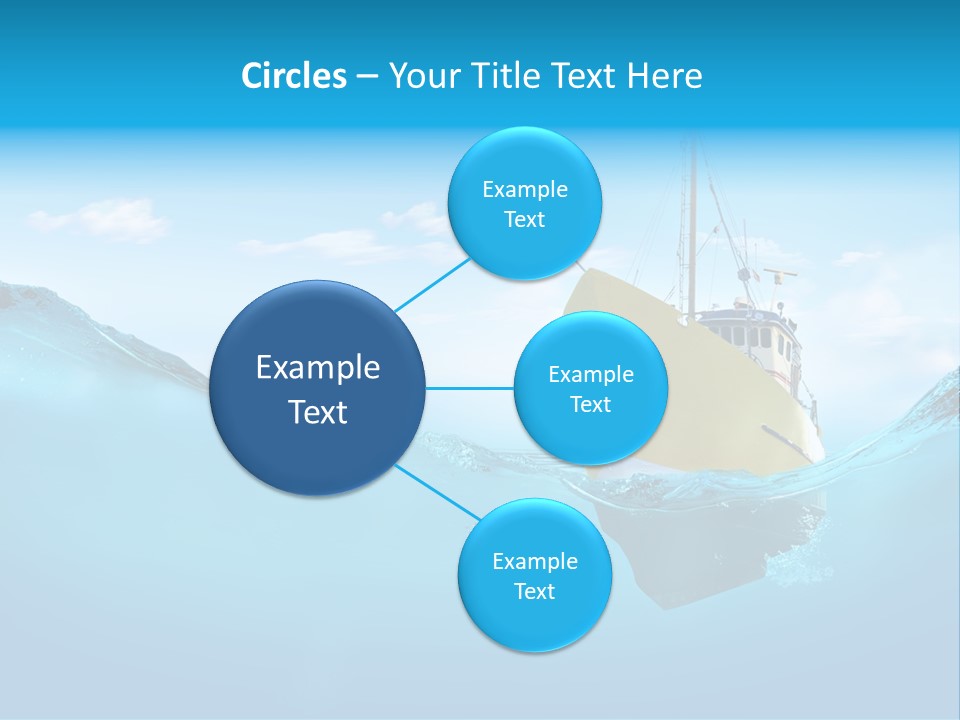 Circles – Your Title Text Here

Example Text

Example Text

Example Text

Example Text